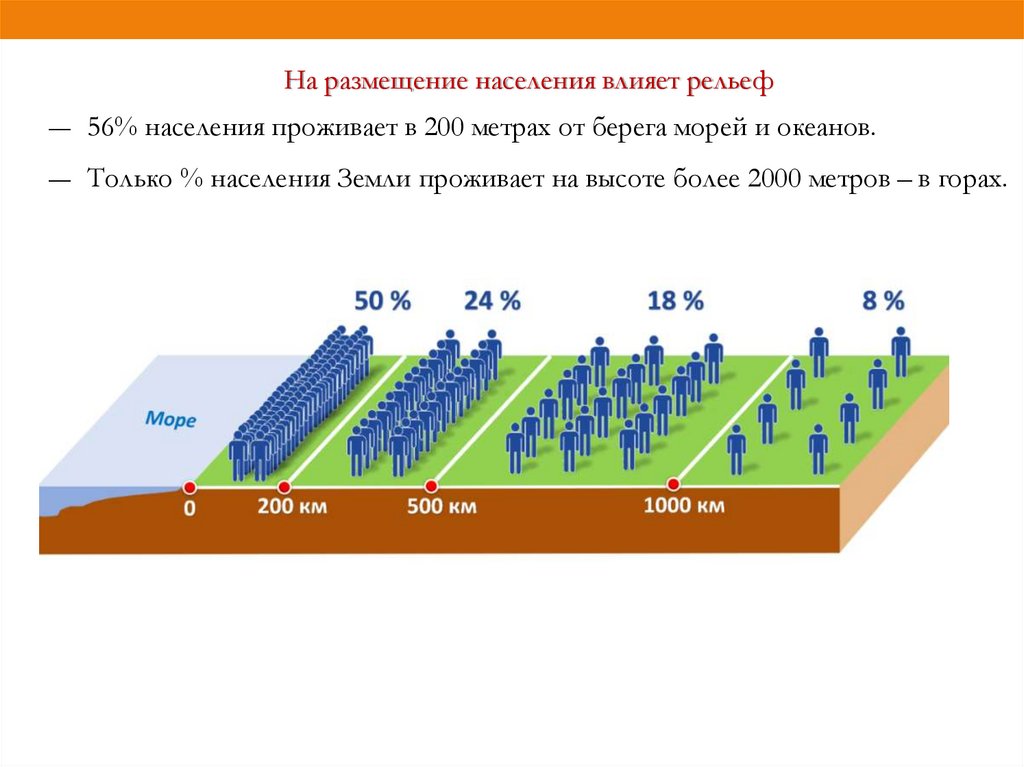 На размещение населения влияет рельеф

— 56% населения проживает в 200 метрах от берега морей и океанов.

— Только % населения Земли проживает на высоте более 2000 метров – в горах.

50 %
24 %
18 %
8 %

Море

0
200 км
500 км
1000 км